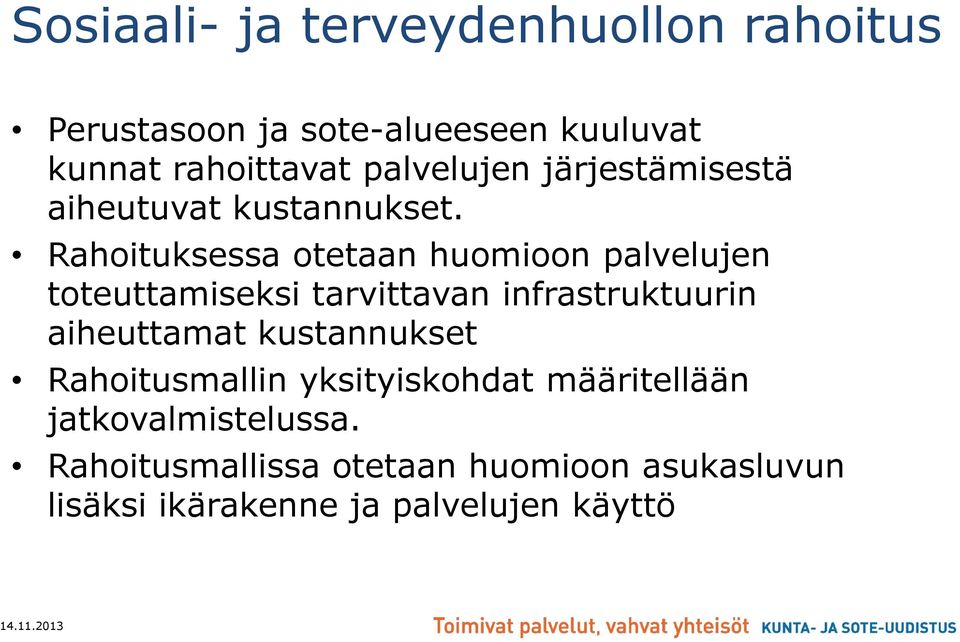 Sosiaali- ja terveydenhuollon rahoitus

• Perustasoon ja sote-alueeseen kuuluvat kunnat rahoittavat palvelujen järjestämisestä aiheutuvat kustannukset.

• Rahoituksessa otetaan huomioon palvelujen toteuttamiseksi tarvittavan infrastruktuurin aiheuttamat kustannukset

• Rahoitusmallin yksityiskohdat määritellään jatkovalmistelussa.

• Rahoitusmallissa otetaan huomioon asukasluvun lisäksi ikärakenne ja palvelujen käyttö

14.11.2013

Toimivat palvelut, vahvat yhteisöt KUNTA- JA SOTE-UUDISTUS